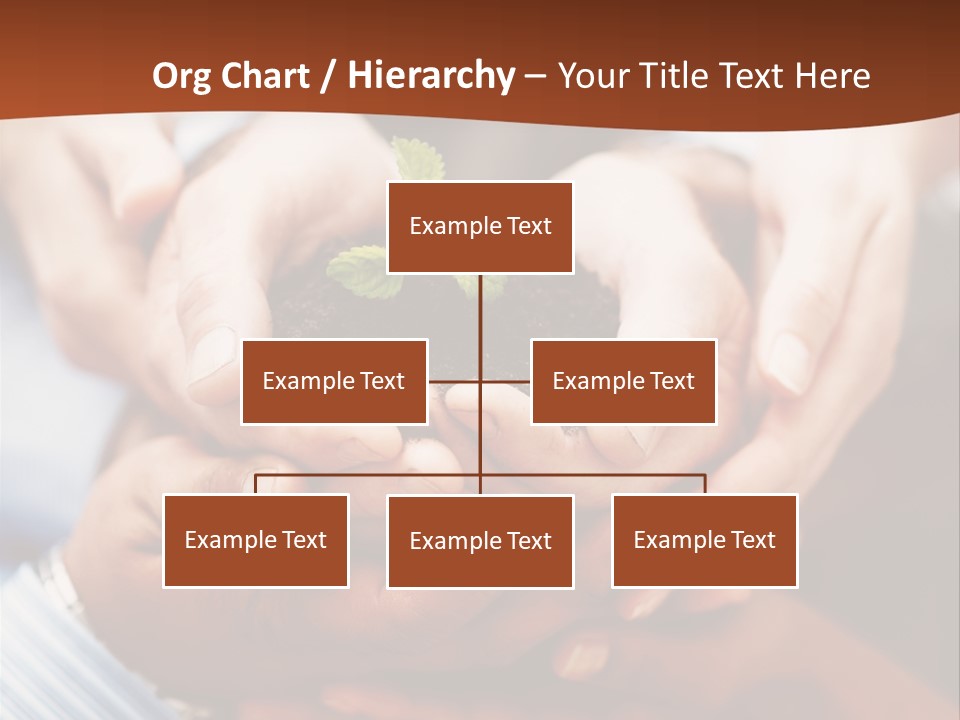 Org Chart / Hierarchy – Your Title Text Here

Example Text

Example Text

Example Text

Example Text

Example Text

Example Text